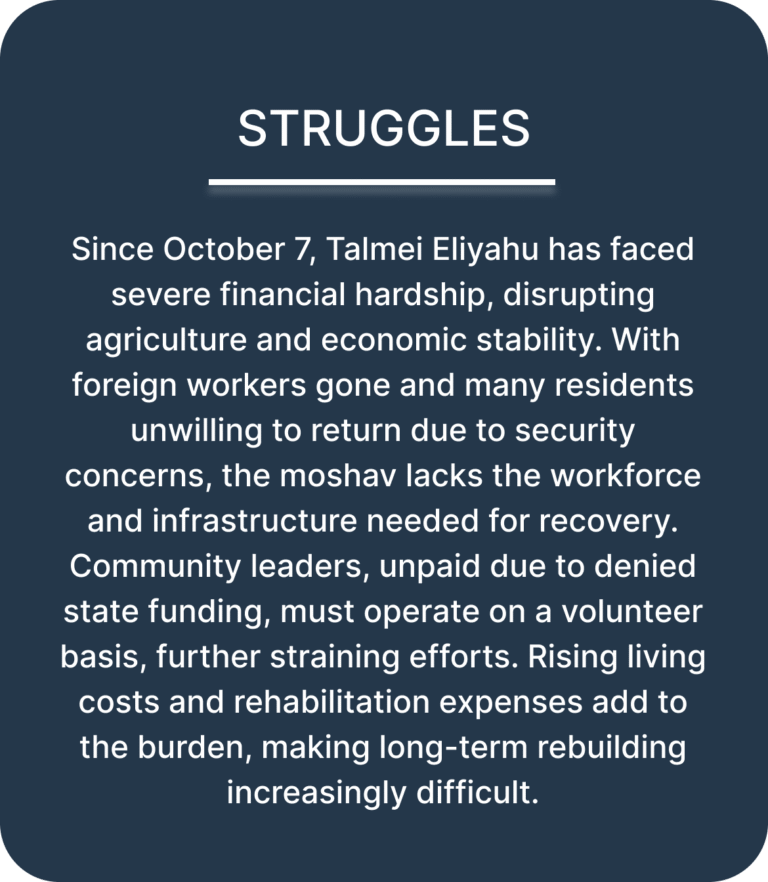 STRUGGLES

Since October 7, Talmei Eliyahu has faced severe financial hardship, disrupting agriculture and economic stability. With foreign workers gone and many residents unwilling to return due to security concerns, the moshav lacks the workforce and infrastructure needed for recovery. Community leaders, unpaid due to denied state funding, must operate on a volunteer basis, further straining efforts. Rising living costs and rehabilitation expenses add to the burden, making long-term rebuilding increasingly difficult.